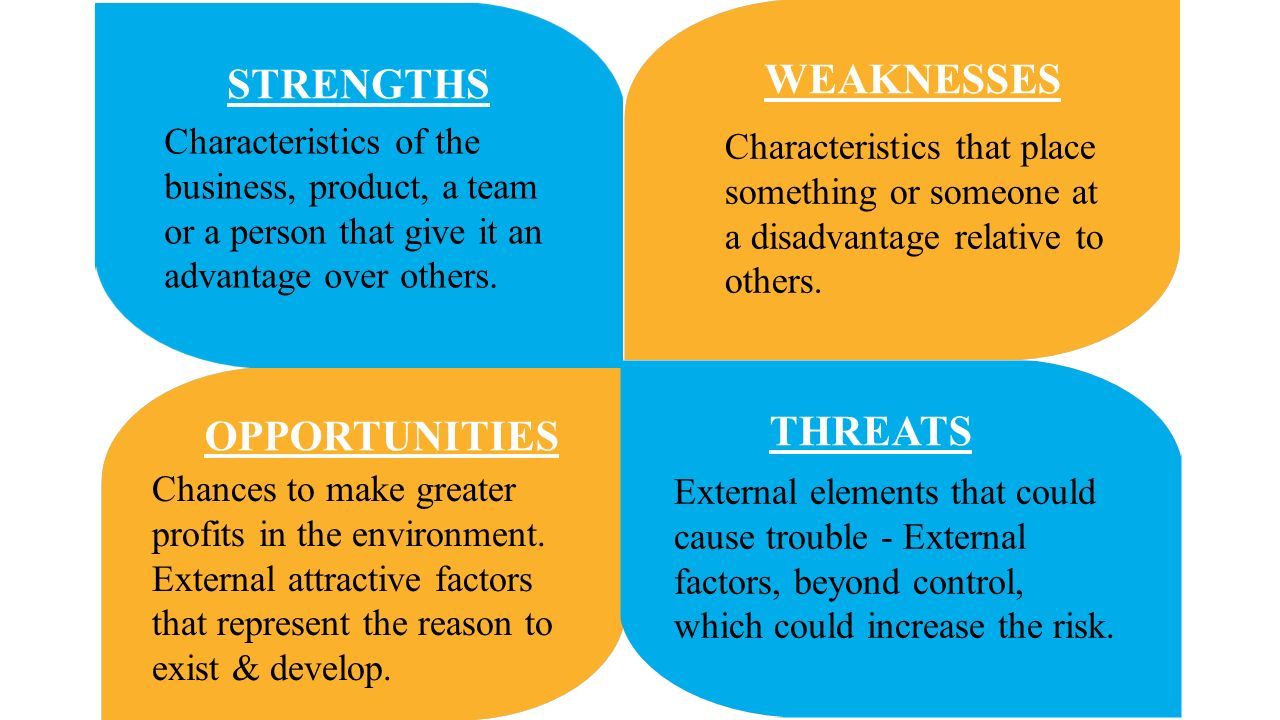 STRENGTHS

Characteristics of the business, product, a team or a person that give it an advantage over others.

WEAKNESSES

Characteristics that place something or someone at a disadvantage relative to others.

OPPORTUNITIES

Chances to make greater profits in the environment. External attractive factors that represent the reason to exist & develop.

THREATS

External elements that could cause trouble - External factors, beyond control, which could increase the risk.